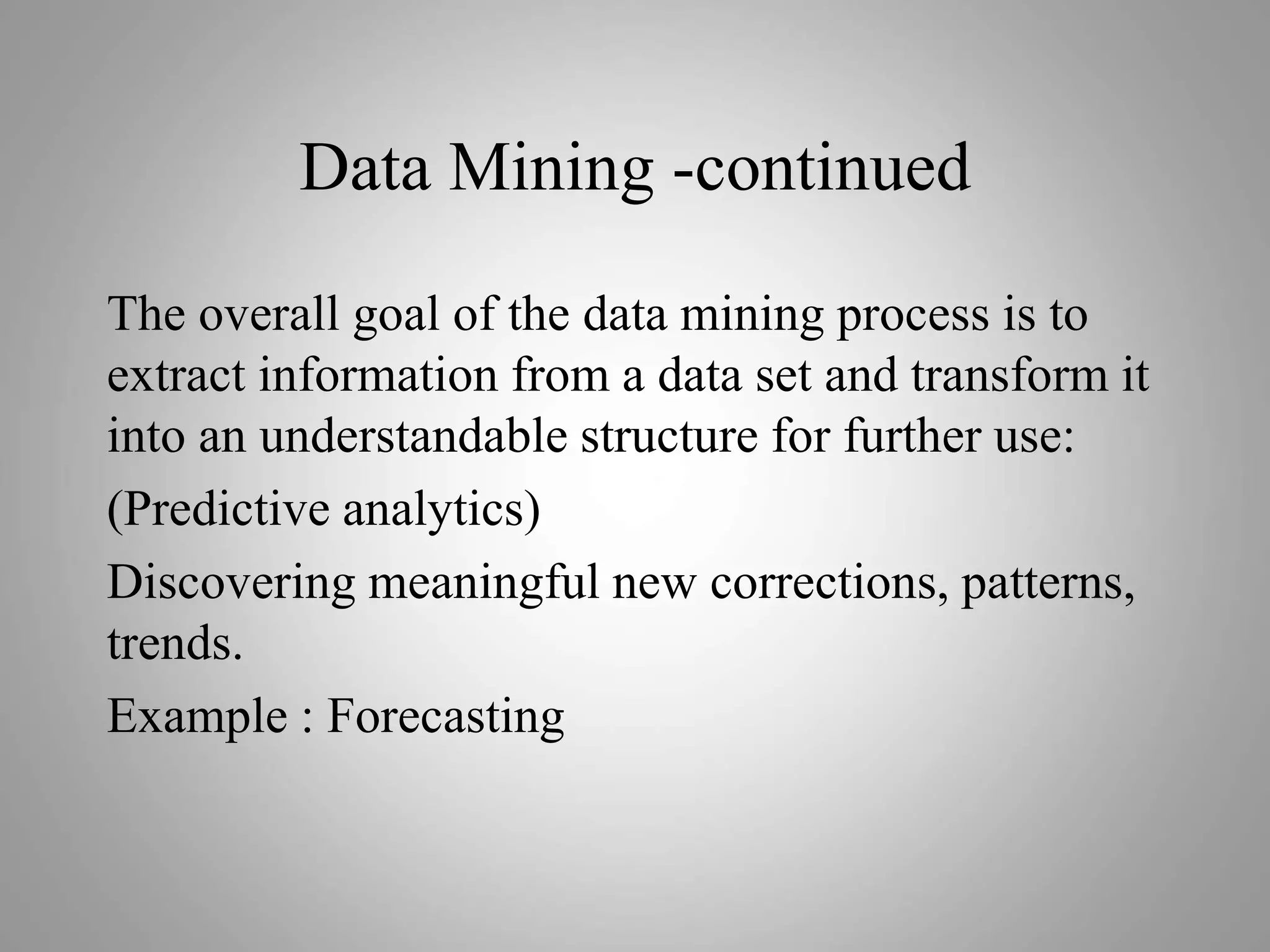 Data Mining -continued

The overall goal of the data mining process is to extract information from a data set and transform it into an understandable structure for further use:

(Predictive analytics)

Discovering meaningful new corrections, patterns, trends.

Example : Forecasting